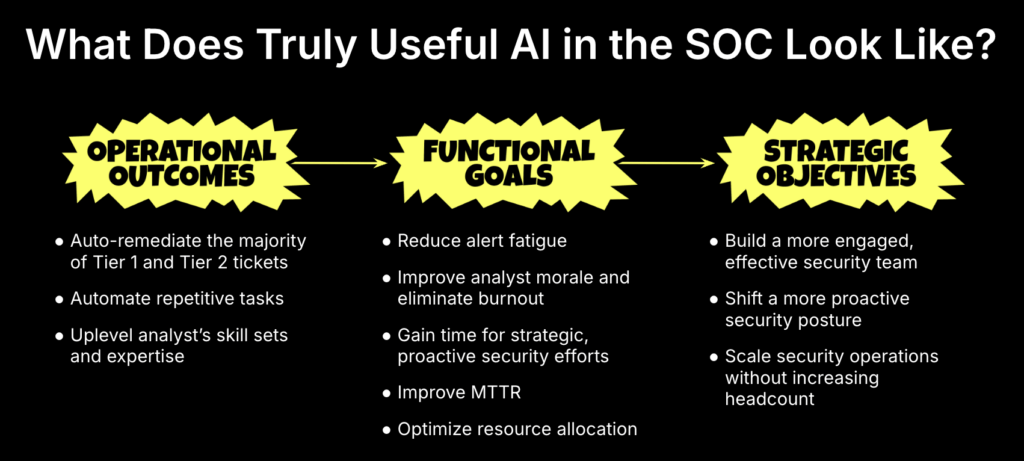 What Does Truly Useful AI in the SOC Look Like?

OPERATIONAL OUTCOMES

- Auto-remediate the majority of Tier 1 and Tier 2 tickets
- Automate repetitive tasks
- Uplevel analyst's skill sets and expertise

FUNCTIONAL GOALS

- Reduce alert fatigue
- Improve analyst morale and eliminate burnout
- Gain time for strategic, proactive security efforts
- Improve MTTR
- Optimize resource allocation

STRATEGIC OBJECTIVES

- Build a more engaged, effective security team
- Shift a more proactive security posture
- Scale security operations without increasing headcount